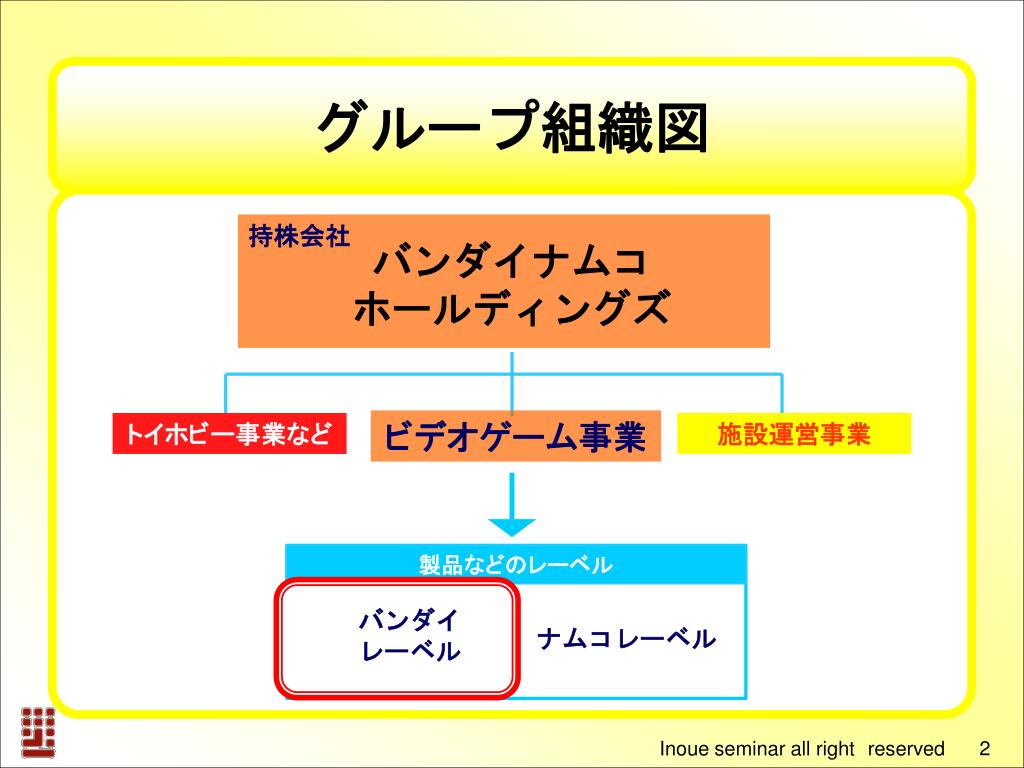 グループ組織図

持株会社
バンダイナムコ
ホールディングズ

トイホビー事業など

ビデオゲーム事業

施設運営事業

製品などのレーベル

バンダイ
レーベル

ナムコレーベル

Inoue seminar all right reserved 2